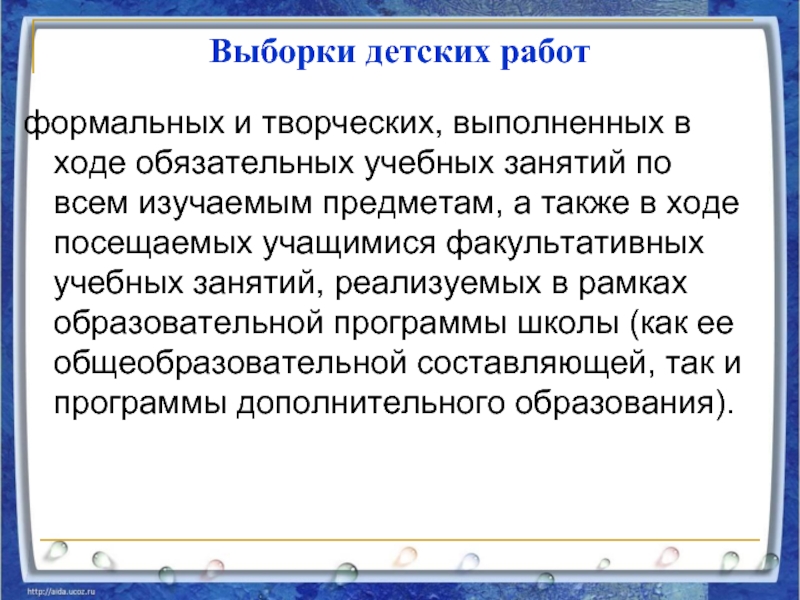 Выборки детских работ

формальных и творческих, выполненных в ходе обязательных учебных занятий по всем изучаемым предметам, а также в ходе посещаемых учащимися факультативных учебных занятий, реализуемых в рамках образовательной программы школы (как ее общеобразовательной составляющей, так и программы дополнительного образования).

http://aida.ucoz.ru